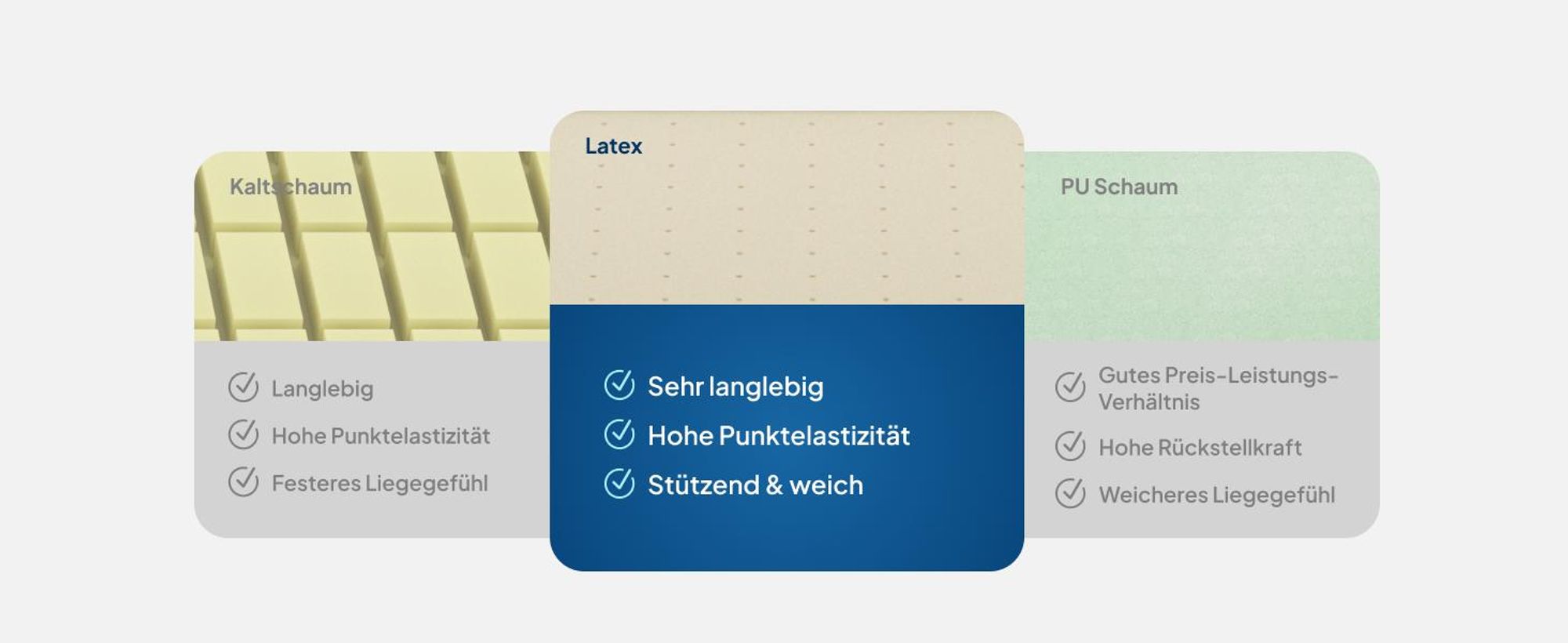 Kaltschaum

Langlebig

Hohe Punktelastizität

Festeres Liegegefühl

Latex

Sehr langlebig

Hohe Punktelastizität

Stützend & weich

PU Schaum

Gutes Preis-Leistungs-Verhältnis

Hohe Rückstellkraft

Weicheres Liegegefühl